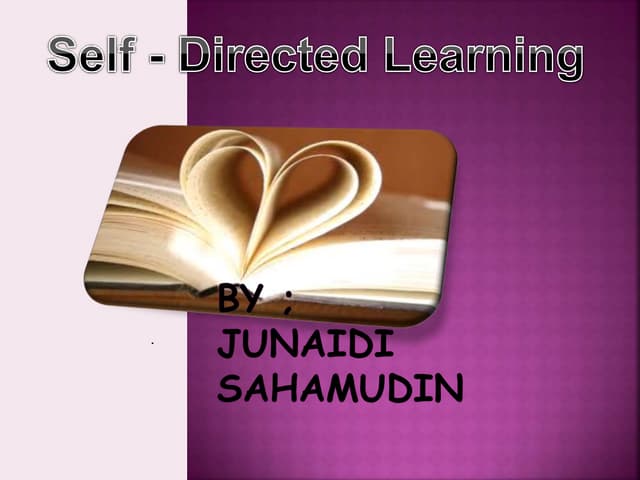 Self - Directed Learning

BY ;
JUNAIDI
SAHAMUDIN